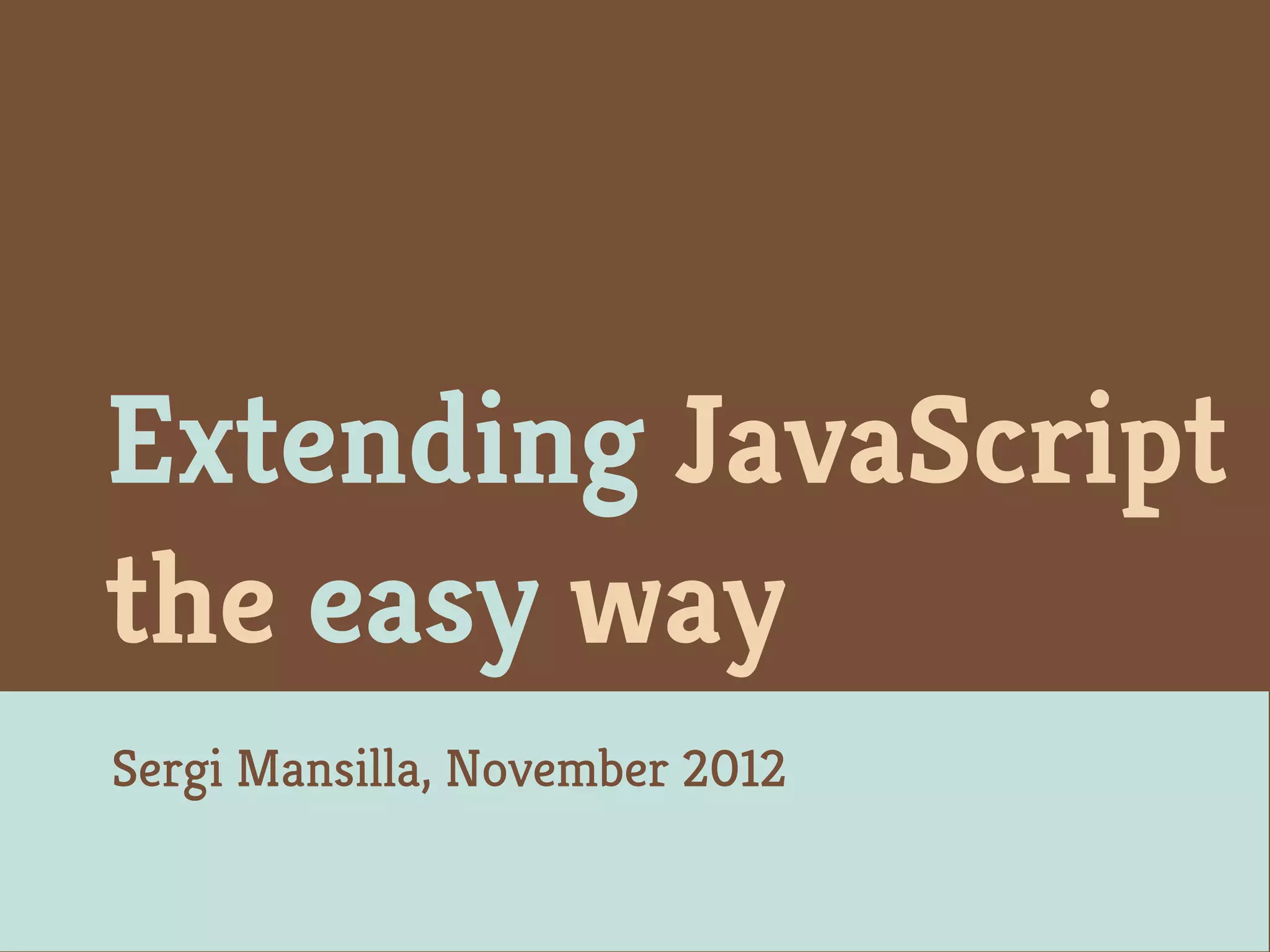 Extending JavaScript the easy way

Sergi Mansilla, November 2012